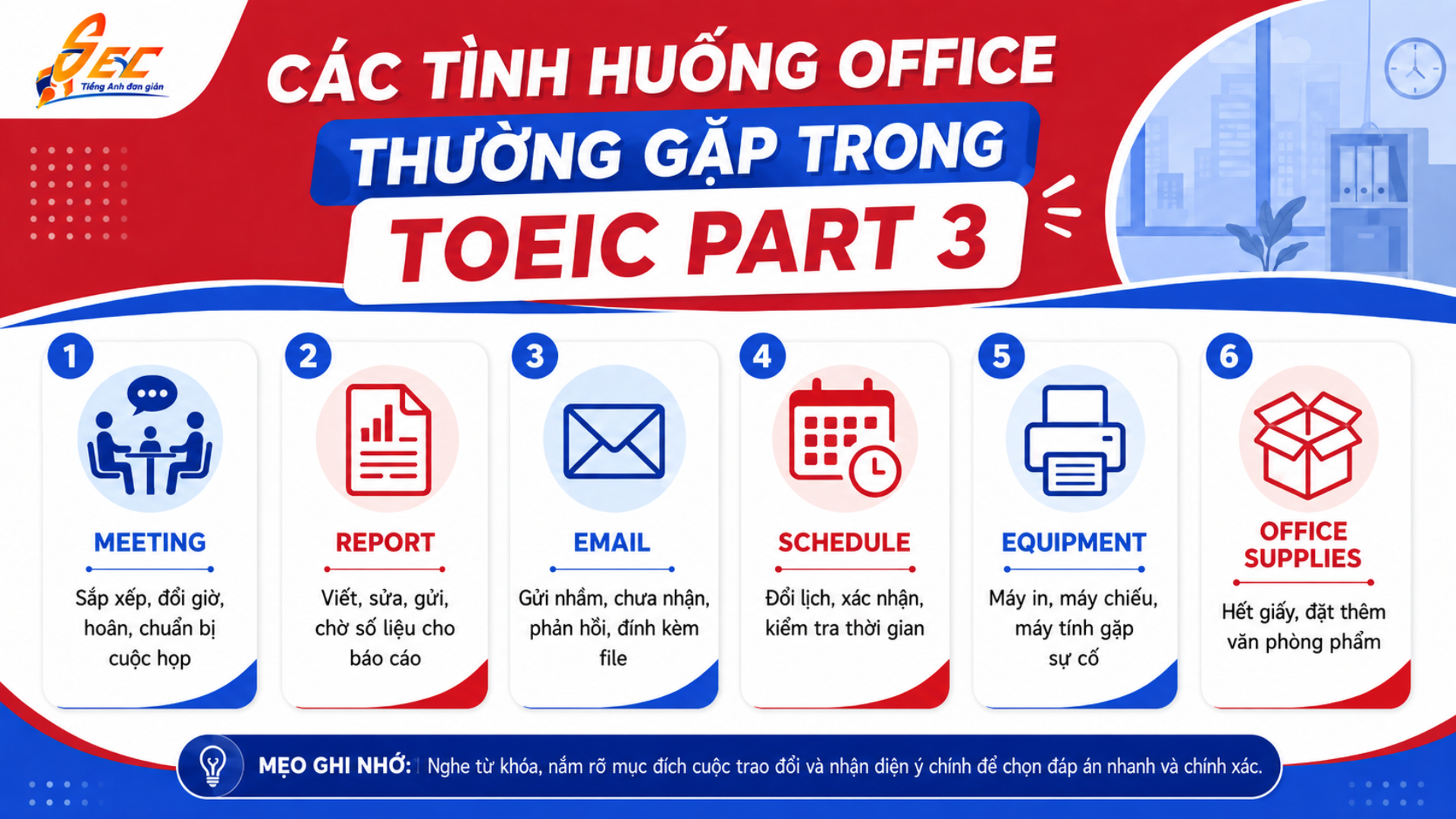 SEC
Tiếng Anh đơn giản

CÁC TÌNH HUỐNG OFFICE THƯỜNG GẶP TRONG TOEIC PART 3

1
MEETING
Sắp xếp, đổi giờ, hoãn, chuẩn bị cuộc họp

2
REPORT
Viết, sửa, gửi, chờ số liệu cho báo cáo

3
EMAIL
Gửi nhầm, chưa nhận, phản hồi, đính kèm file

4
SCHEDULE
Đổi lịch, xác nhận, kiểm tra thời gian

5
EQUIPMENT
Máy in, máy chiếu, máy tính gặp sự cố

6
OFFICE SUPPLIES
Hết giấy, đặt thêm văn phòng phẩm

MẸO GHI NHỚ: Nghe từ khóa, nắm rõ mục đích cuộc trao đổi và nhận diện ý chính để chọn đáp án nhanh và chính xác.